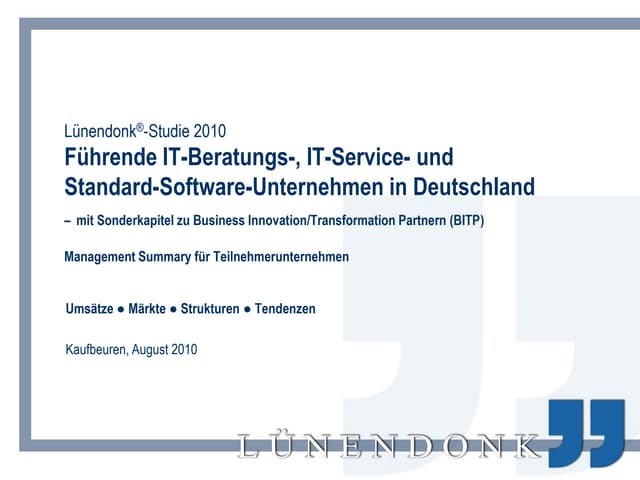 Lünendonk®-Studie 2010
Führende IT-Beratungs-, IT-Service- und Standard-Software-Unternehmen in Deutschland

– mit Sonderkapitel zu Business Innovation/Transformation Partnern (BITP)

Management Summary für Teilnehmerunternehmen

Umsätze ● Märkte ● Strukturen ● Tendenzen

Kaufbeuren, August 2010

LÜNENDONK